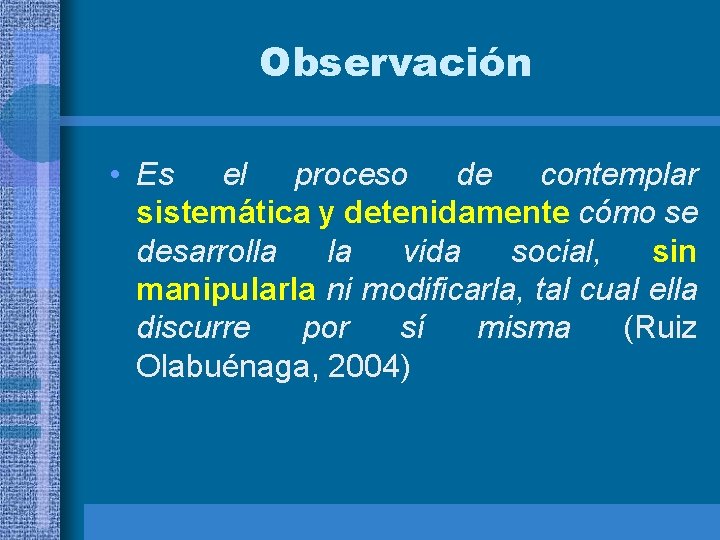 Observación

• Es el proceso de contemplar sistemática y detenidamente cómo se desarrolla la vida social, sin manipularla ni modificarla, tal cual ella discurre por sí misma (Ruiz Olabuénaga, 2004)